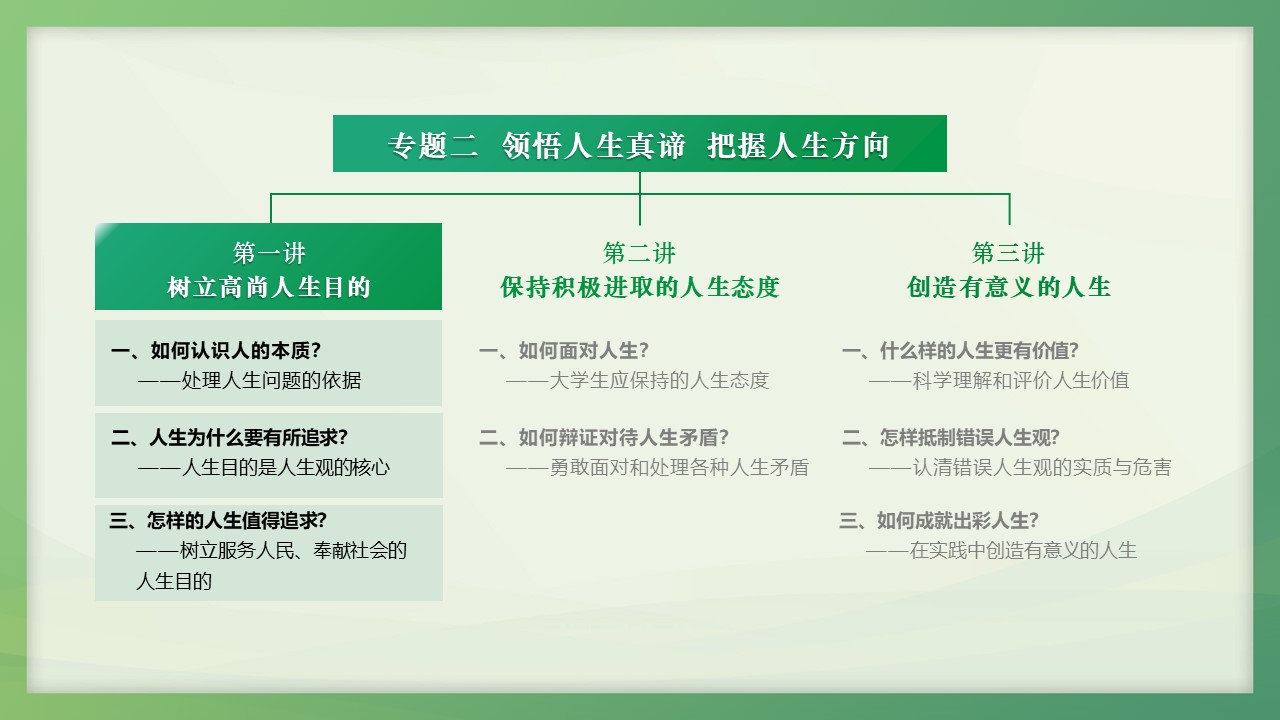 专题二　领悟人生真谛　把握人生方向

第一讲
树立高尚人生目的

一、如何认识人的本质？
——处理人生问题的依据

二、人生为什么要有所追求？
——人生目的是人生观的核心

三、怎样的人生值得追求？
——树立服务人民、奉献社会的人生目的

第二讲
保持积极进取的人生态度

一、如何面对人生？
——大学生应保持的人生态度

二、如何辩证对待人生矛盾？
——勇敢面对和处理各种人生矛盾

第三讲
创造有意义的人生

一、什么样的人生更有价值？
——科学理解和评价人生价值

二、怎样抵制错误人生观？
——认清错误人生观的实质与危害

三、如何成就出彩人生？
——在实践中创造有意义的人生